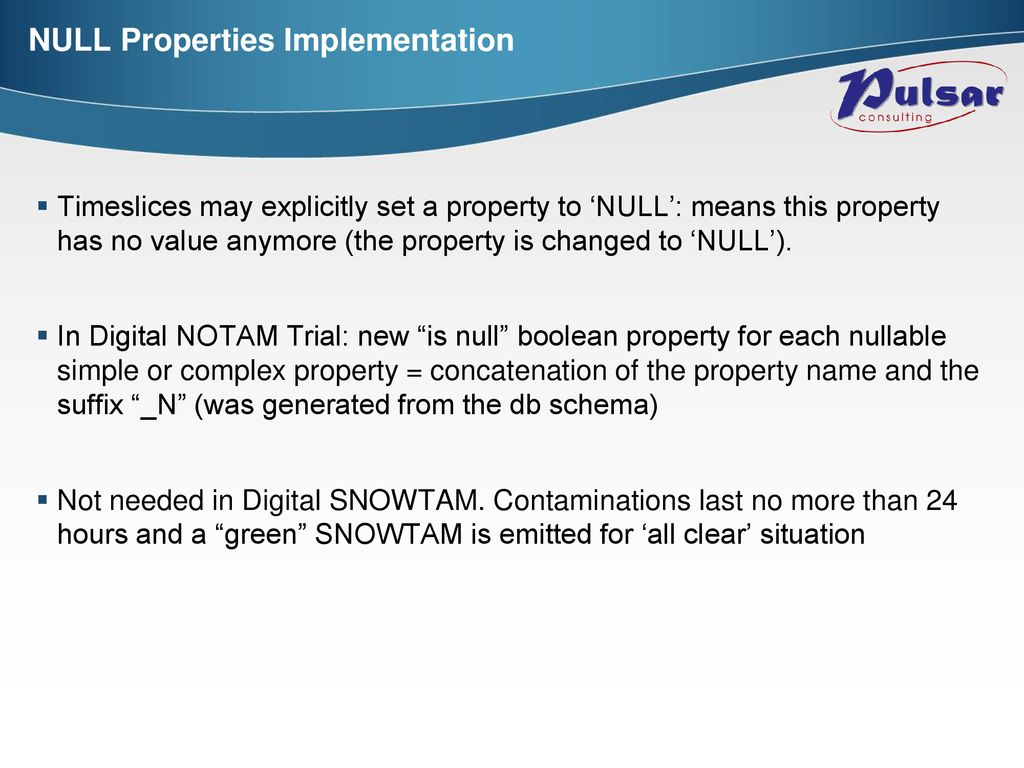 NULL Properties Implementation

Pulsar consulting

▪ Timeslices may explicitly set a property to ‘NULL’: means this property has no value anymore (the property is changed to ‘NULL’).

▪ In Digital NOTAM Trial: new “is null” boolean property for each nullable simple or complex property = concatenation of the property name and the suffix “_N” (was generated from the db schema)

▪ Not needed in Digital SNOWTAM. Contaminations last no more than 24 hours and a “green” SNOWTAM is emitted for ‘all clear’ situation